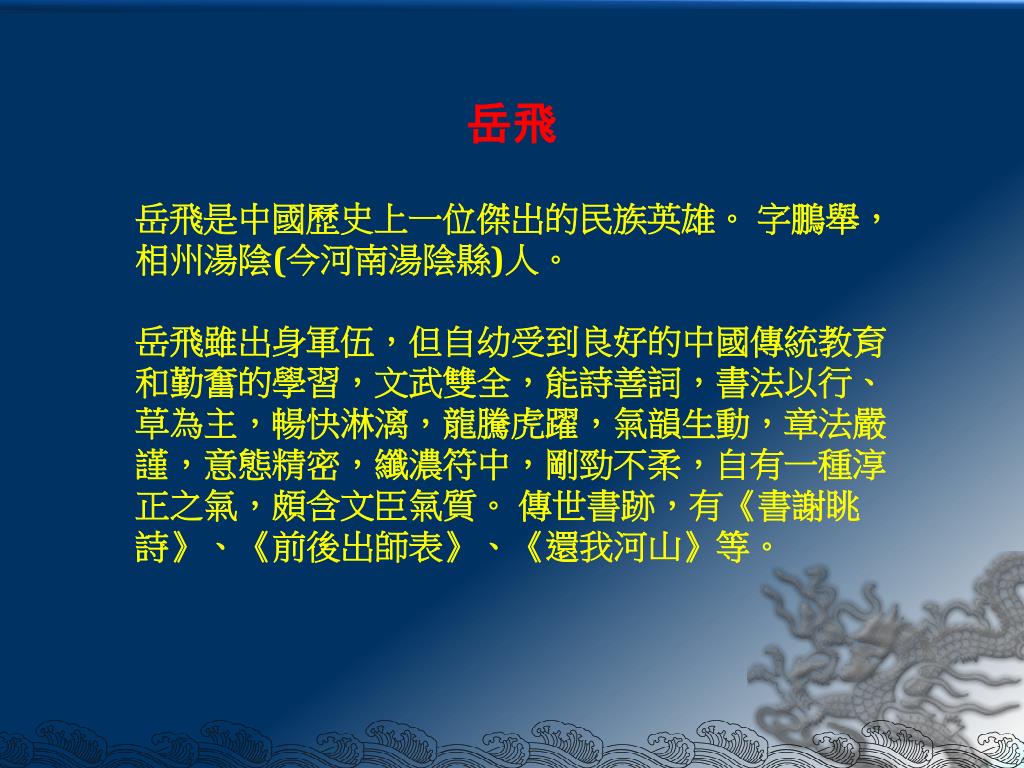 岳飛

岳飛是中國歷史上一位傑出的民族英雄。 字鵬舉，相州湯陰(今河南湯陰縣)人。

岳飛雖出身軍伍，但自幼受到良好的中國傳統教育和勤奮的學習，文武雙全，能詩善詞，書法以行、草為主，暢快淋漓，龍騰虎躍，氣韻生動，章法嚴謹，意態精密，纖濃符中，剛勁不柔，自有一種淳正之氣，頗含文臣氣質。 傳世書跡，有《書謝眺詩》、《前後出師表》、《還我河山》等。